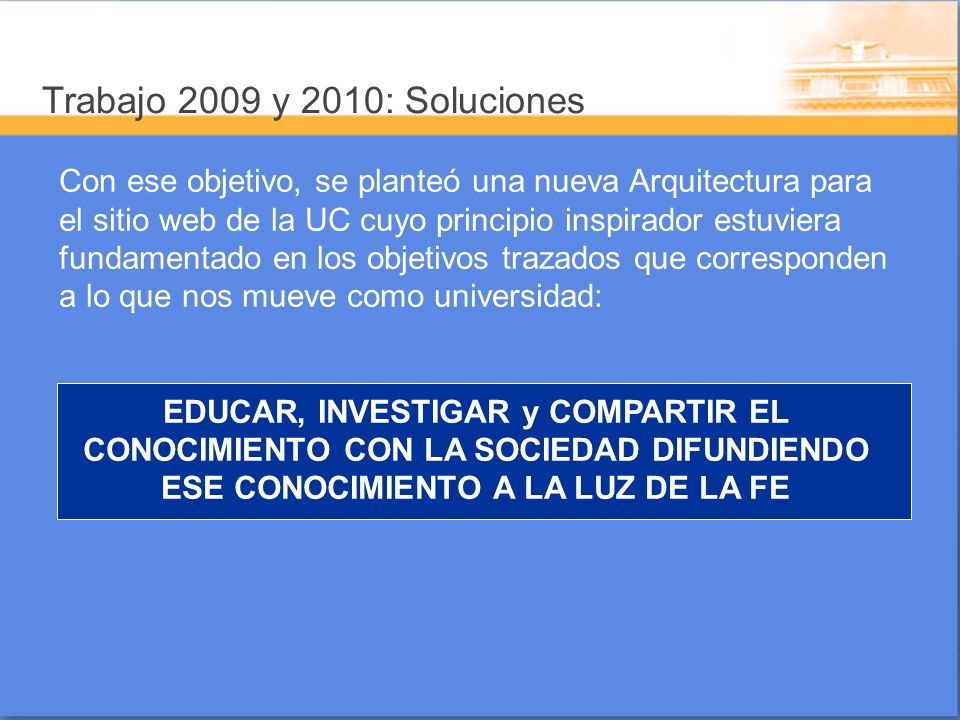 Trabajo 2009 y 2010: Soluciones

Con ese objetivo, se planteó una nueva Arquitectura para el sitio web de la UC cuyo principio inspirador estuviera fundamentado en los objetivos trazados que corresponden a lo que nos mueve como universidad:

EDUCAR, INVESTIGAR y COMPARTIR EL CONOCIMIENTO CON LA SOCIEDAD DIFUNDIENDO ESE CONOCIMIENTO A LA LUZ DE LA FE